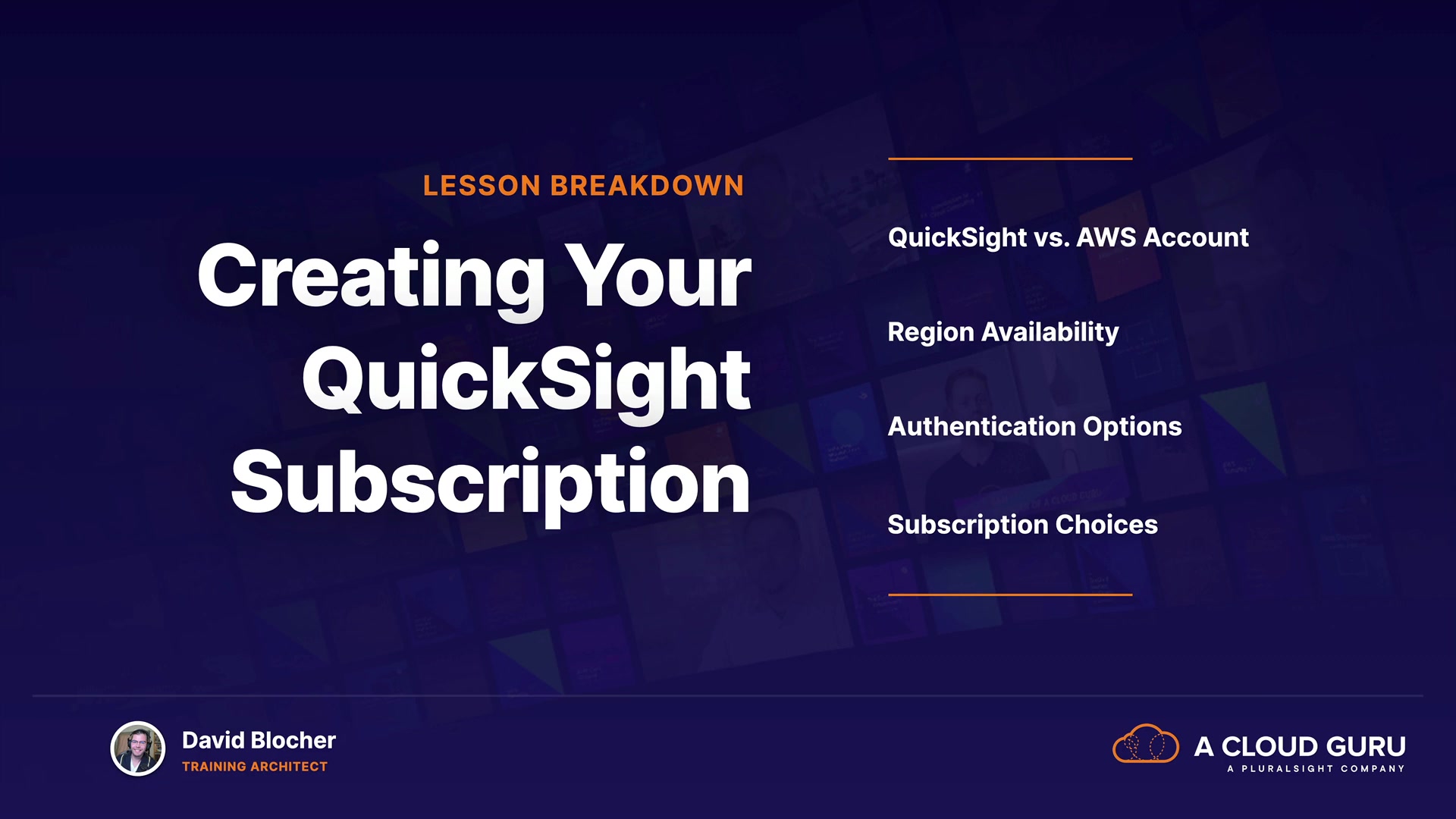 LESSON BREAKDOWN

Creating Your QuickSight Subscription

QuickSight vs. AWS Account

Region Availability

Authentication Options

Subscription Choices

David Blocher
TRAINING ARCHITECT

A CLOUD GURU
A PLURALSIGHT COMPANY